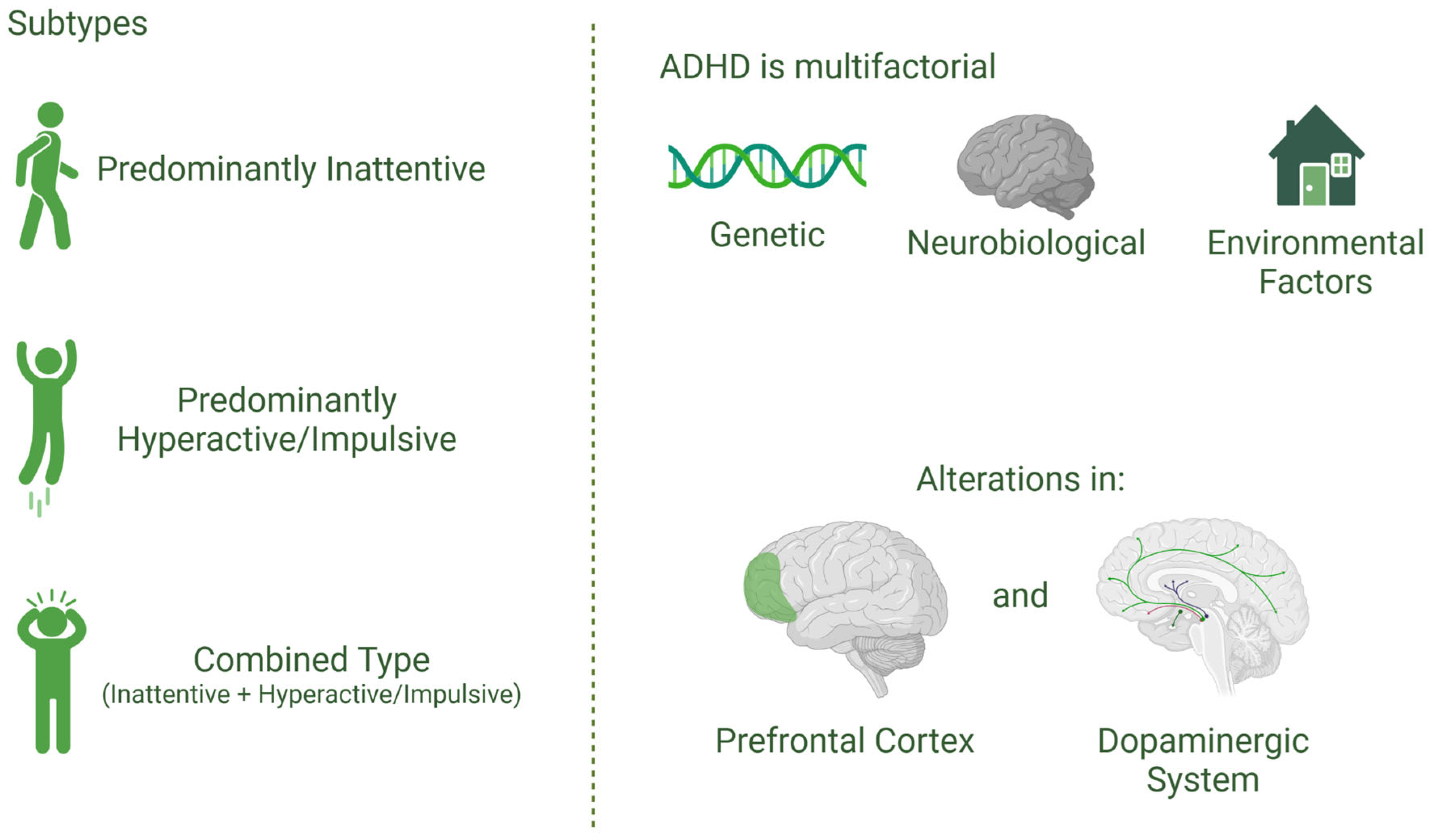 Subtypes

Predominantly Inattentive

Predominantly Hyperactive/Impulsive

Combined Type
(Inattentive + Hyperactive/Impulsive)

ADHD is multifactorial

Genetic

Neurobiological

Environmental Factors

Alterations in:

Prefrontal Cortex

and

Dopaminergic System